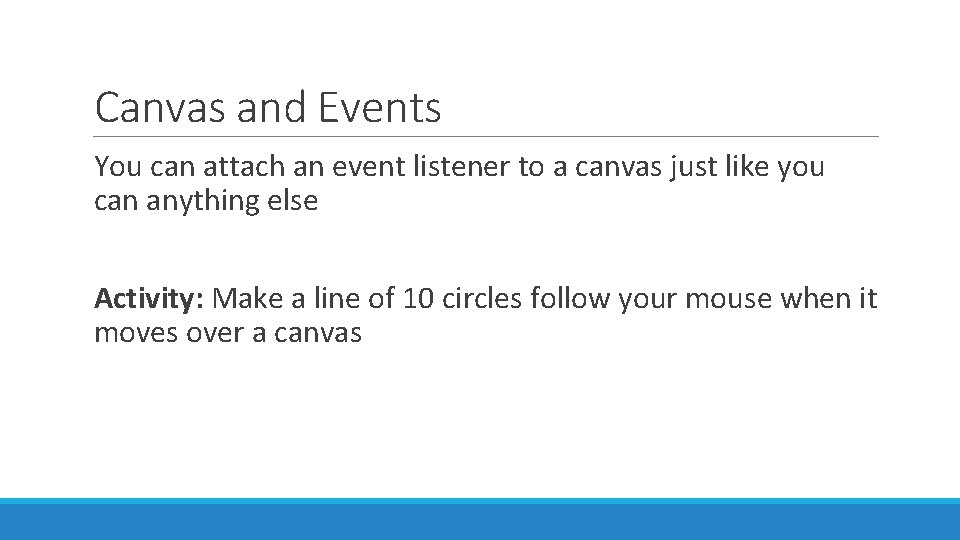 Canvas and Events

You can attach an event listener to a canvas just like you can anything else

Activity: Make a line of 10 circles follow your mouse when it moves over a canvas